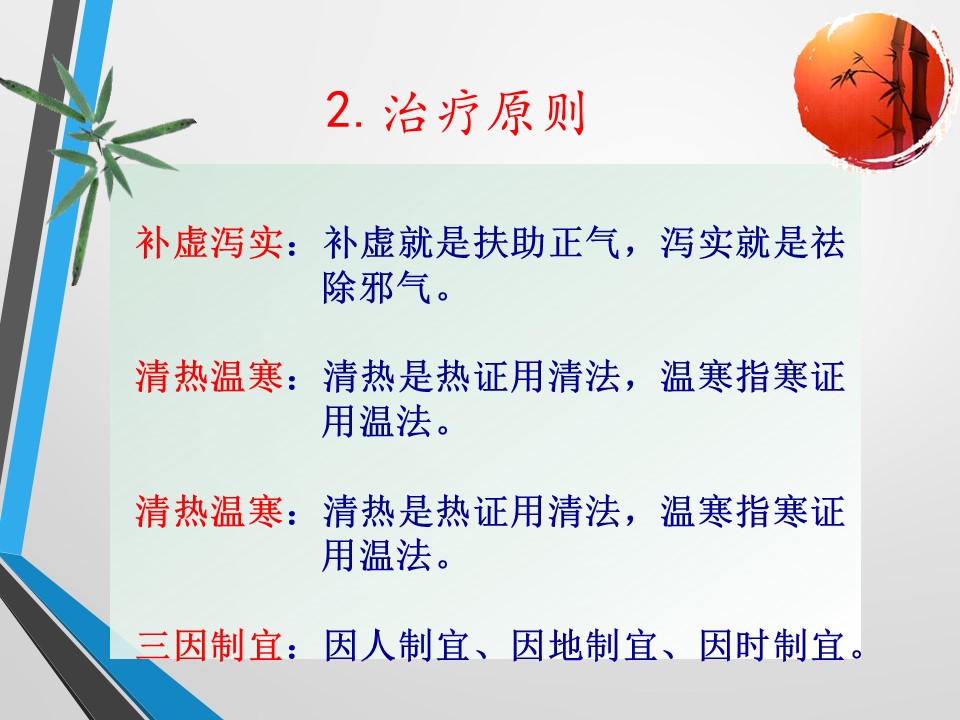 2. 治疗原则

补虚泻实：补虚就是扶助正气，泻实就是祛除邪气。

清热温寒：清热是热证用清法，温寒指寒证用温法。

清热温寒：清热是热证用清法，温寒指寒证用温法。

三因制宜：因人制宜、因地制宜、因时制宜。